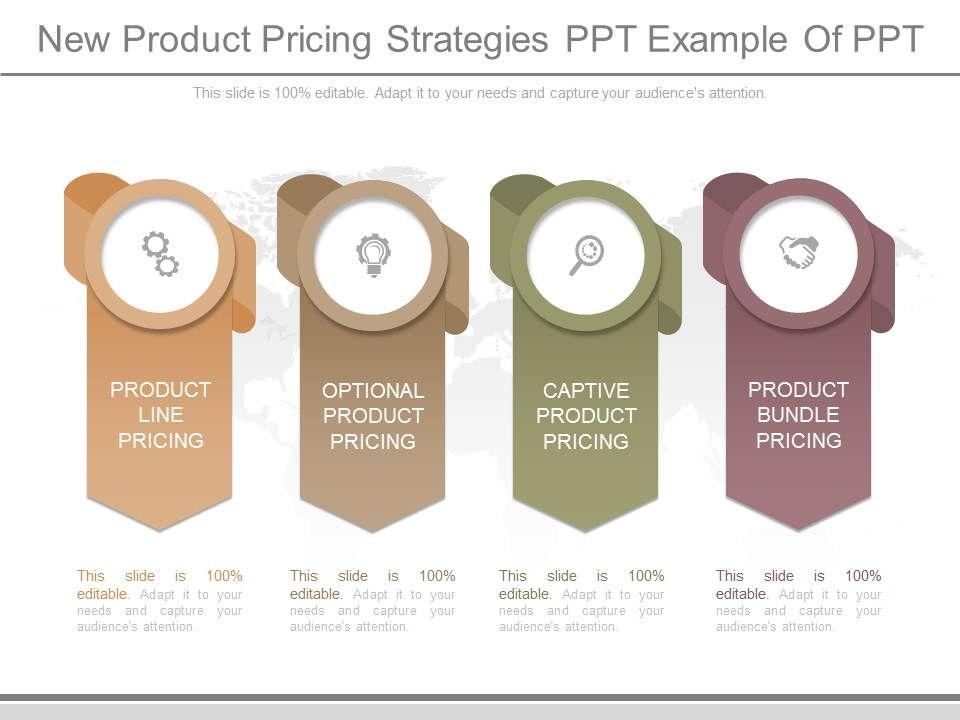 New Product Pricing Strategies PPT Example Of PPT

This slide is 100% editable. Adapt it to your needs and capture your audience's attention.

PRODUCT LINE PRICING

OPTIONAL PRODUCT PRICING

CAPTIVE PRODUCT PRICING

PRODUCT BUNDLE PRICING

This slide is 100% editable. Adapt it to your needs and capture your audience's attention.

This slide is 100% editable. Adapt it to your needs and capture your audience's attention.

This slide is 100% editable. Adapt it to your needs and capture your audience's attention.

This slide is 100% editable. Adapt it to your needs and capture your audience's attention.